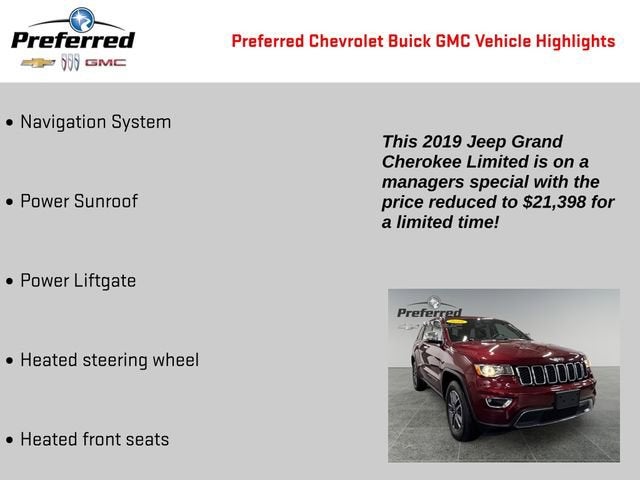 Preferred
GMC

Preferred Chevrolet Buick GMC Vehicle Highlights

• Navigation System

• Power Sunroof

• Power Liftgate

• Heated steering wheel

• Heated front seats

This 2019 Jeep Grand Cherokee Limited is on a managers special with the price reduced to $21,398 for a limited time!

Preferred